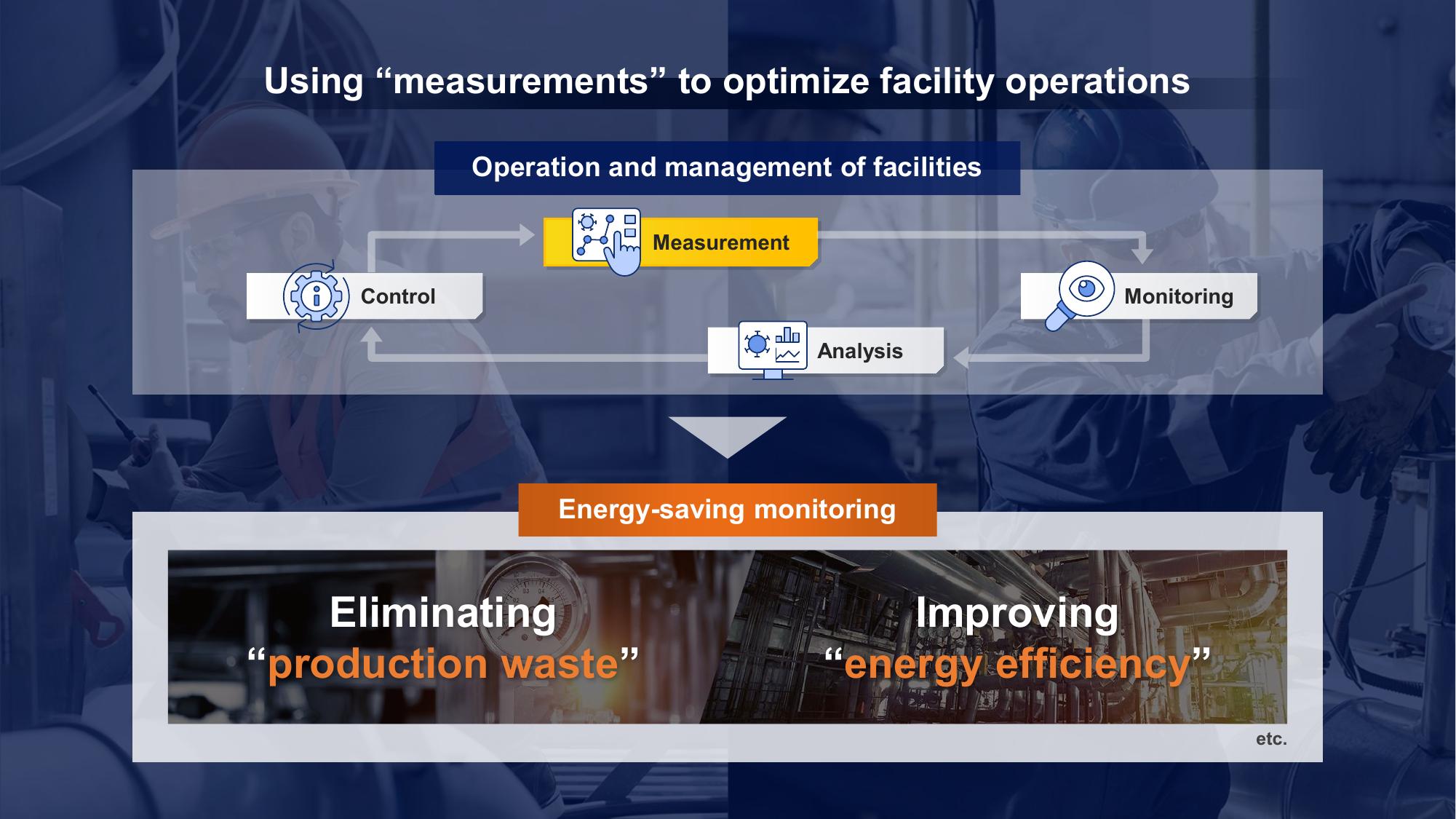 Using “measurements” to optimize facility operations

Operation and management of facilities

Measurement

Control

Monitoring

Analysis

Energy-saving monitoring

Eliminating “production waste”

Improving “energy efficiency”

etc.